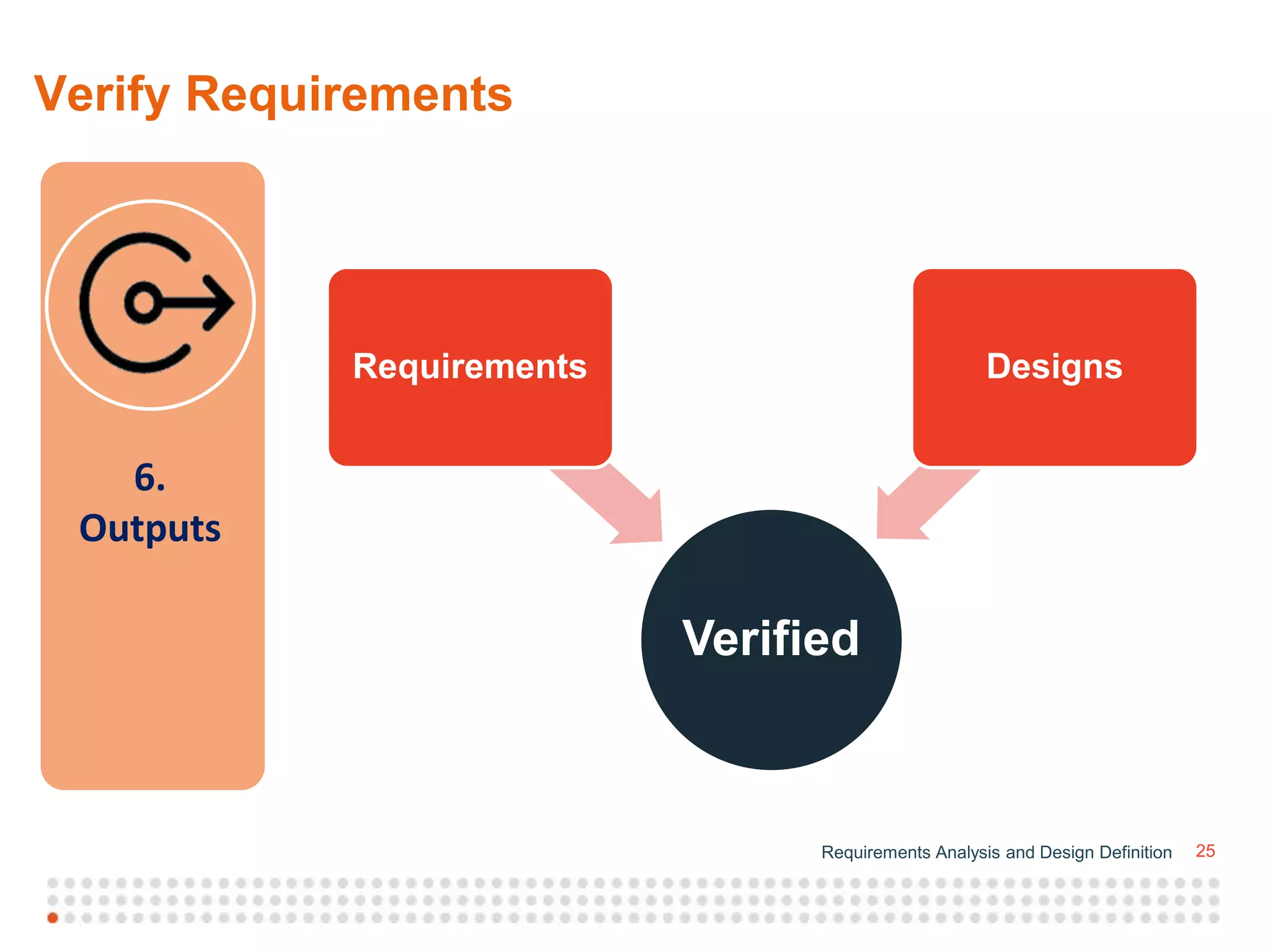 Verify Requirements

6.
Outputs

Requirements

Designs

Verified

Requirements Analysis and Design Definition 25